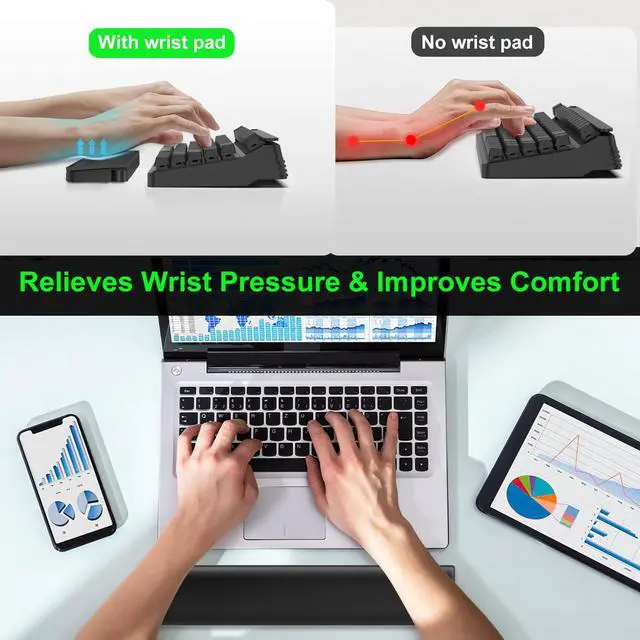 With wrist pad

No wrist pad

Relieves Wrist Pressure & Improves Comfort